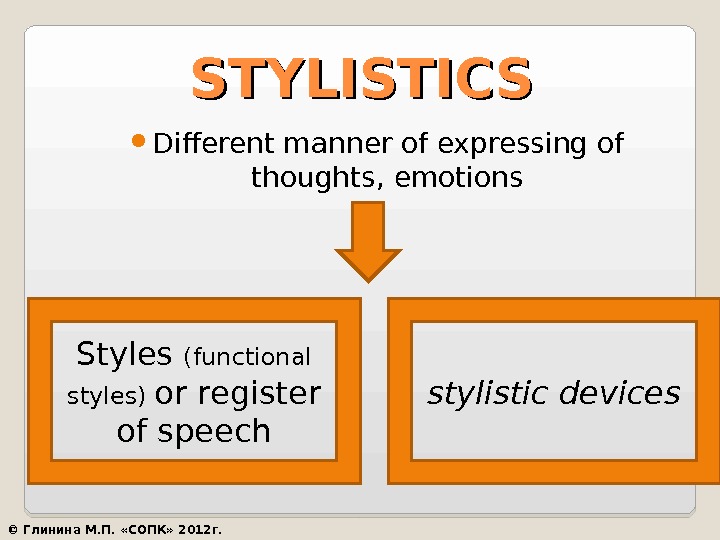 STYLISTICS

• Different manner of expressing of thoughts, emotions

Styles (functional styles) or register of speech

stylistic devices

© Глинина М.П. «СОПК» 2012г.